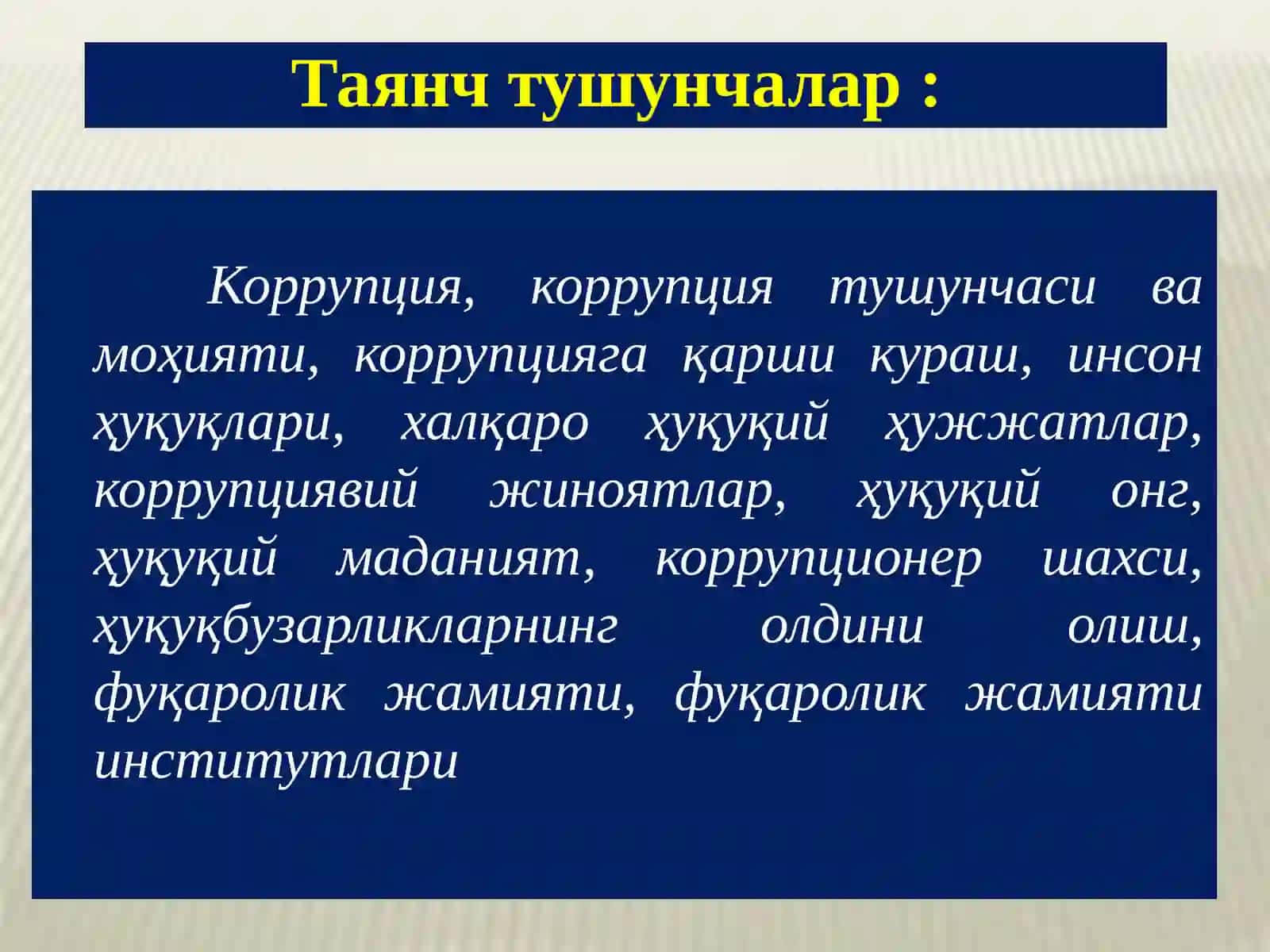 Таянч тушунчалар :

Коррупция, коррупция тушунчаси ва моҳияти, коррупцияга қарши кураш, инсон ҳуқуқлари, халқаро ҳуқуқий ҳужжатлар, коррупциявий жиноятлар, ҳуқуқий онг, ҳуқуқий маданият, коррупционер шахси, ҳуқуқбузарликларнинг олдини олиш, фуқаролик жамияти, фуқаролик жамияти институтлари